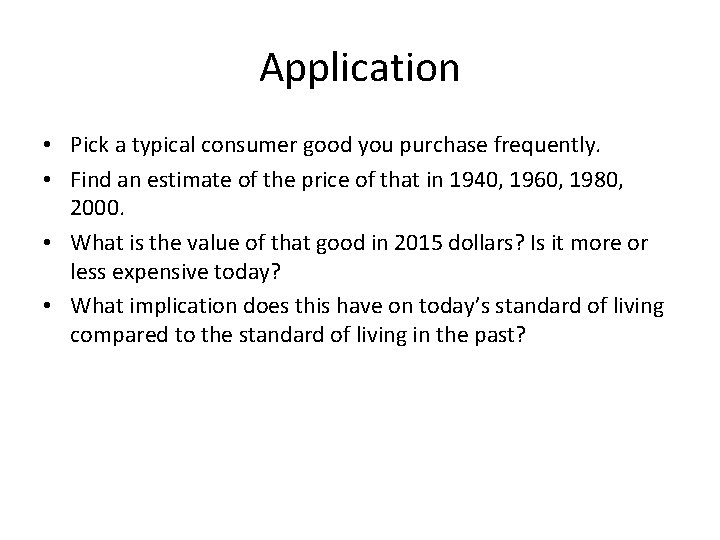 Application

• Pick a typical consumer good you purchase frequently.
• Find an estimate of the price of that in 1940, 1960, 1980, 2000.
• What is the value of that good in 2015 dollars? Is it more or less expensive today?
• What implication does this have on today's standard of living compared to the standard of living in the past?